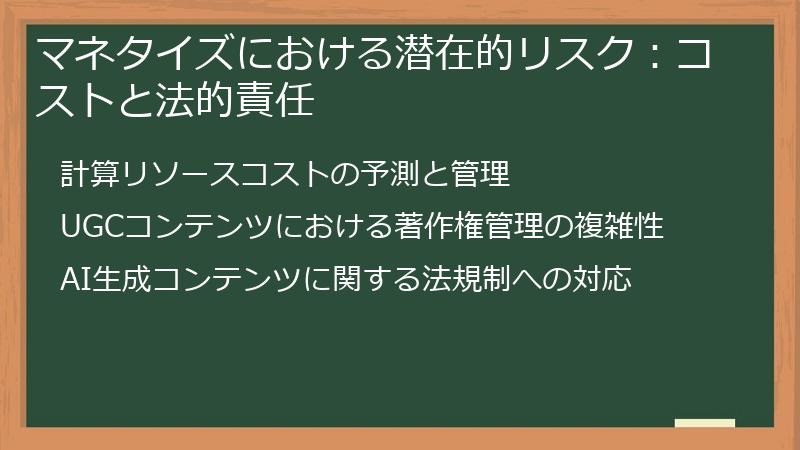 マネタイズにおける潜在的リスク：コストと法的責任

計算リソースコストの予測と管理

UGCコンテンツにおける著作権管理の複雑性

AI生成コンテンツに関する法規制への対応